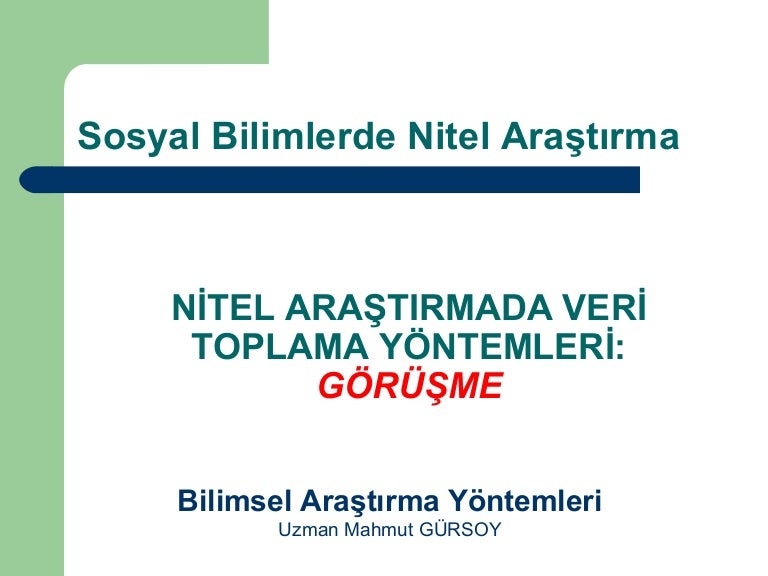 Sosyal Bilimlerde Nitel Araştırma

NİTEL ARAŞTIRMADA VERİ TOPLAMA YÖNTEMLERİ: GÖRÜŞME

Bilimsel Araştırma Yöntemleri
Uzman Mahmut GÜRSOY